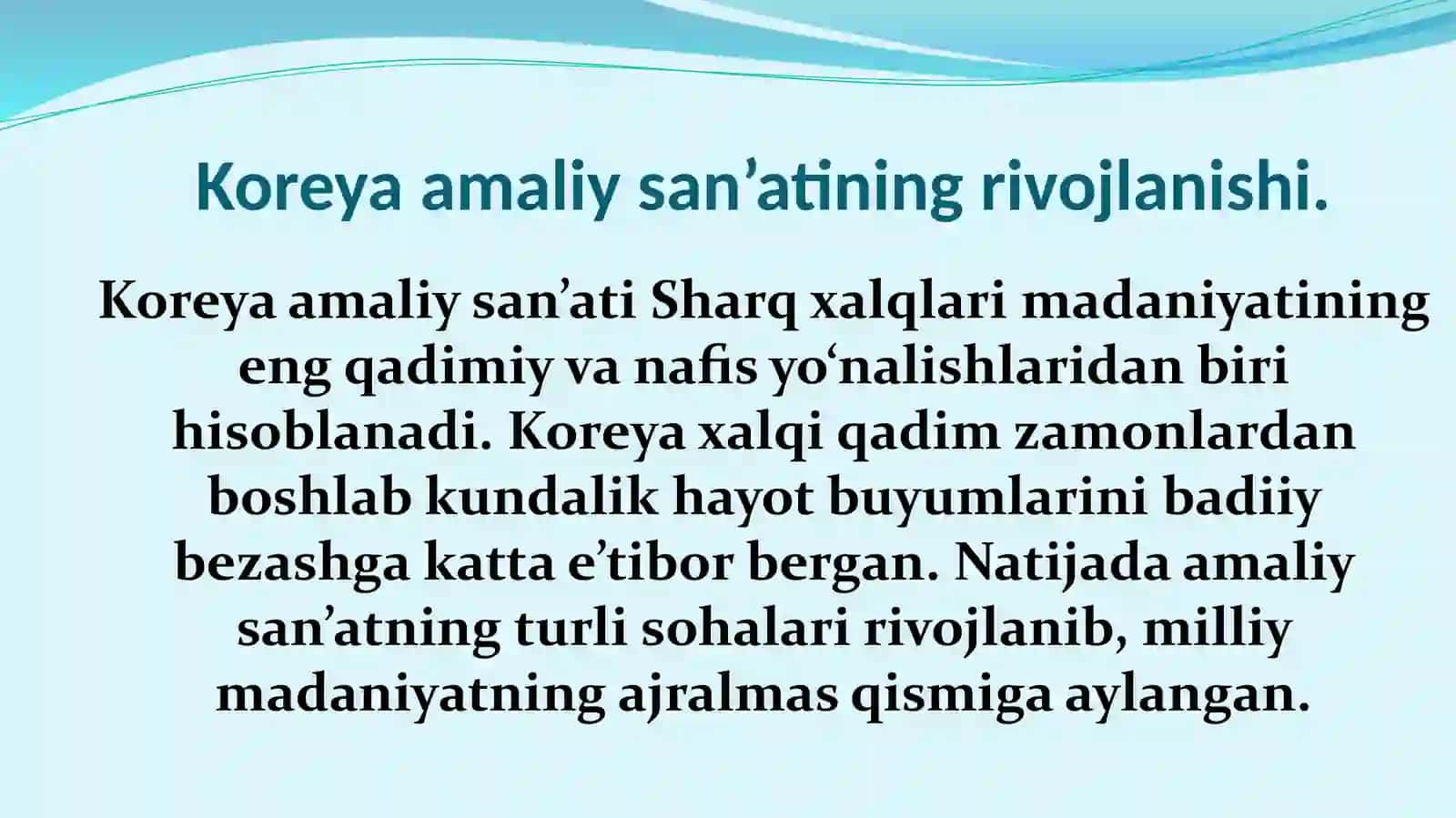 Koreya amaliy san’atining rivojlanishi.

Koreya amaliy san’ati Sharq xalqlari madaniyatining eng qadimiy va nafis yo‘nalishlaridan biri hisoblanadi. Koreya xalqi qadim zamonlardan boshlab kundalik hayot buyumlarini badiiy bezashga katta e’tibor bergan. Natijada amaliy san’atning turli sohalari rivojlanib, milliy madaniyatning ajralmas qismiga aylangan.